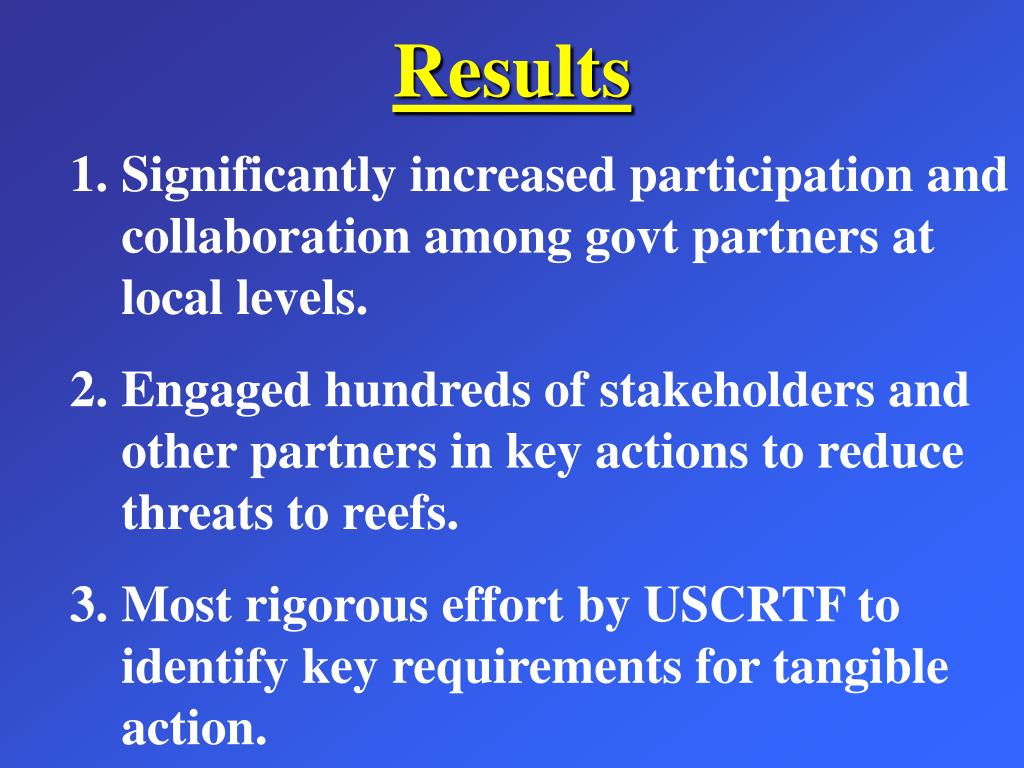 Results

1. Significantly increased participation and collaboration among govt partners at local levels.

2. Engaged hundreds of stakeholders and other partners in key actions to reduce threats to reefs.

3. Most rigorous effort by USCRTF to identify key requirements for tangible action.